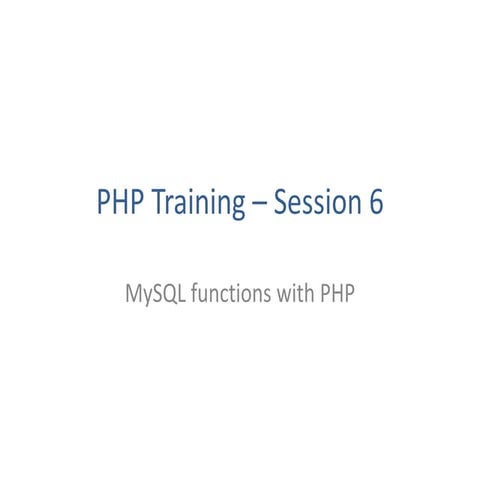 PHP Training – Session 6

MySQL functions with PHP